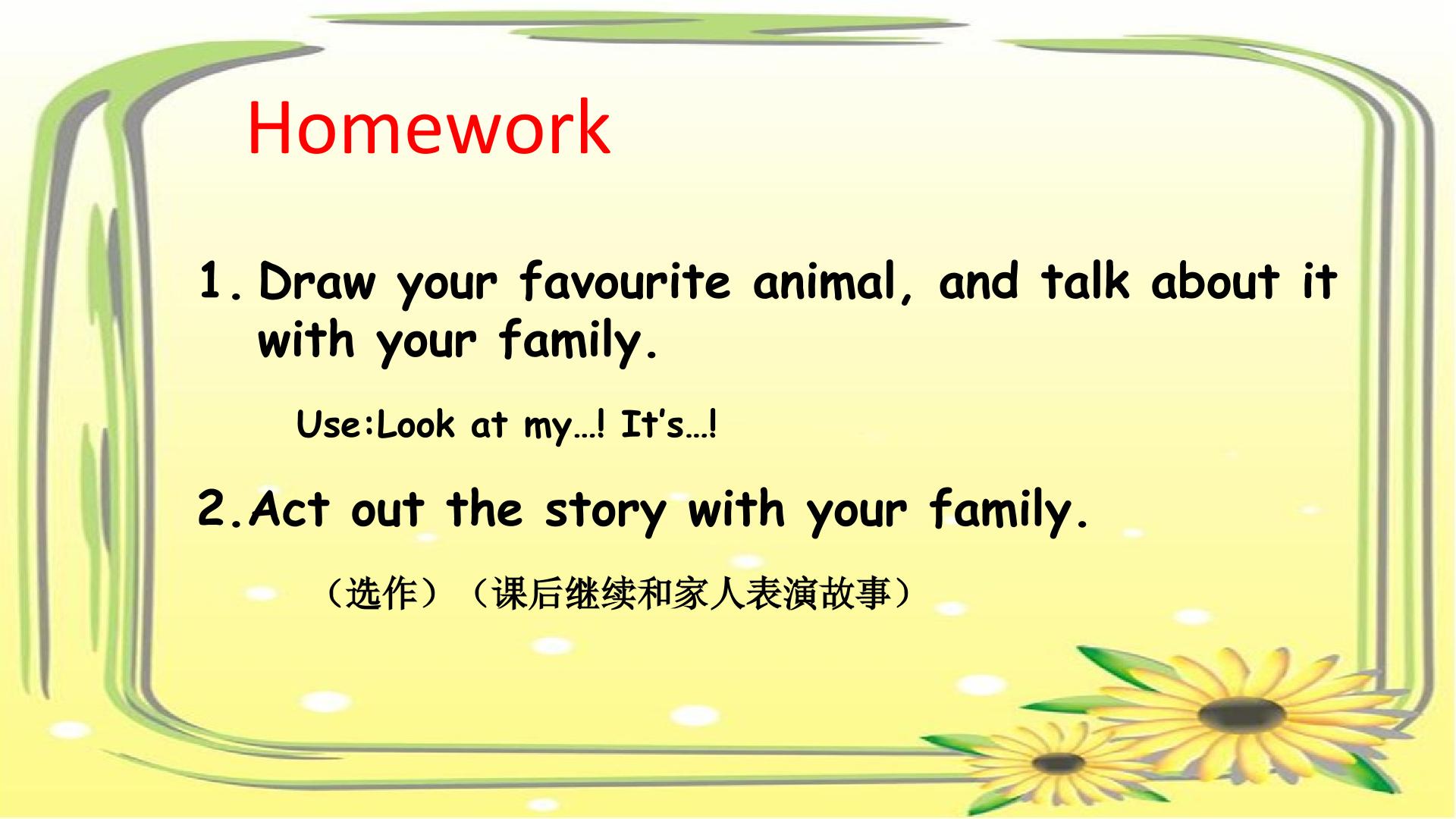 Homework

1. Draw your favourite animal, and talk about it with your family.

Use:Look at my…! It’s…!

2.Act out the story with your family.

（选作）（课后继续和家人表演故事）